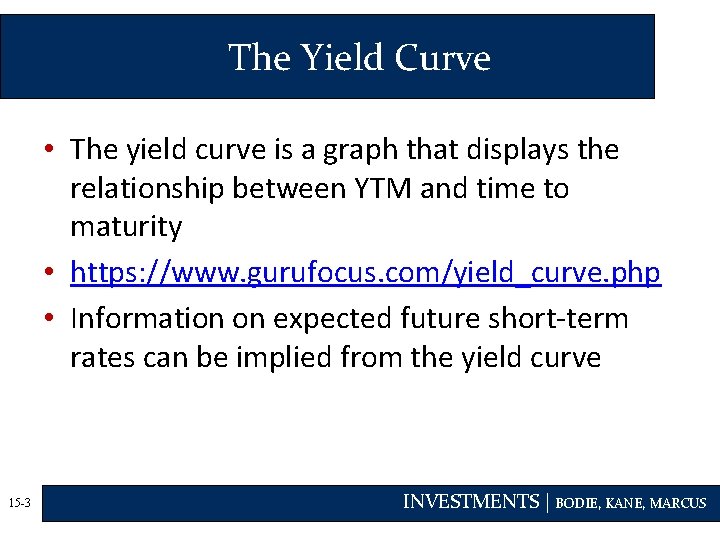 The Yield Curve

• The yield curve is a graph that displays the relationship between YTM and time to maturity

• https://www.gurufocus.com/yield_curve.php

• Information on expected future short-term rates can be implied from the yield curve

15-3

INVESTMENTS | BODIE, KANE, MARCUS